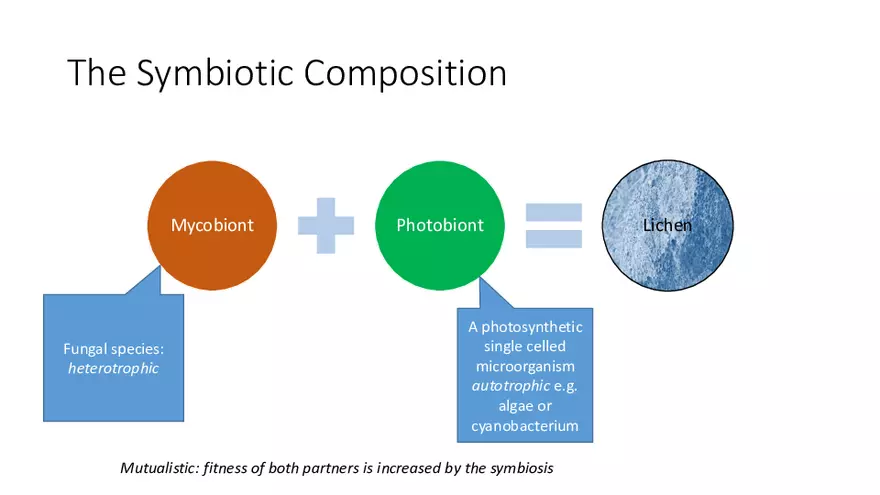 The Symbiotic Composition

Mycobiont

Photobiont

Lichen

Fungal species: heterotrophic

A photosynthetic single celled microorganism autotrophic e.g. algae or cyanobacterium

Mutualistic: fitness of both partners is increased by the symbiosis